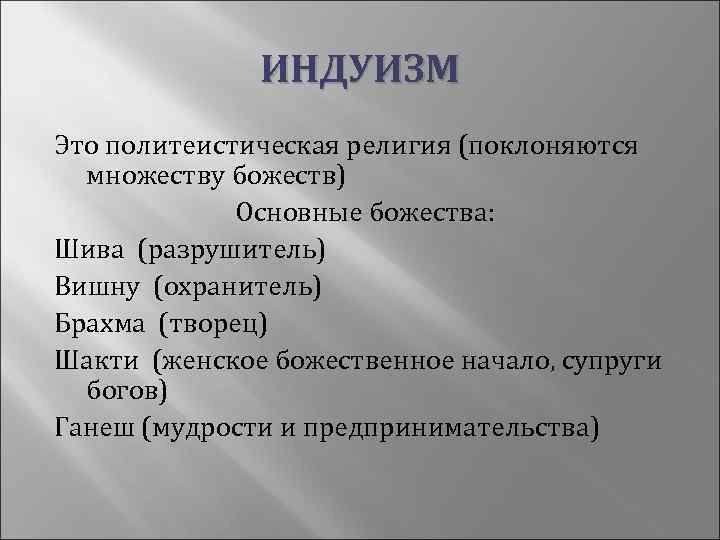 ИНДУИЗМ

Это политеистическая религия (поклоняются множеству божеств)

Основные божества:

Шива (разрушитель)

Вишну (охранитель)

Брахма (творец)

Шакти (женское божественное начало, супруги богов)

Ганеш (мудрости и предпринимательства)